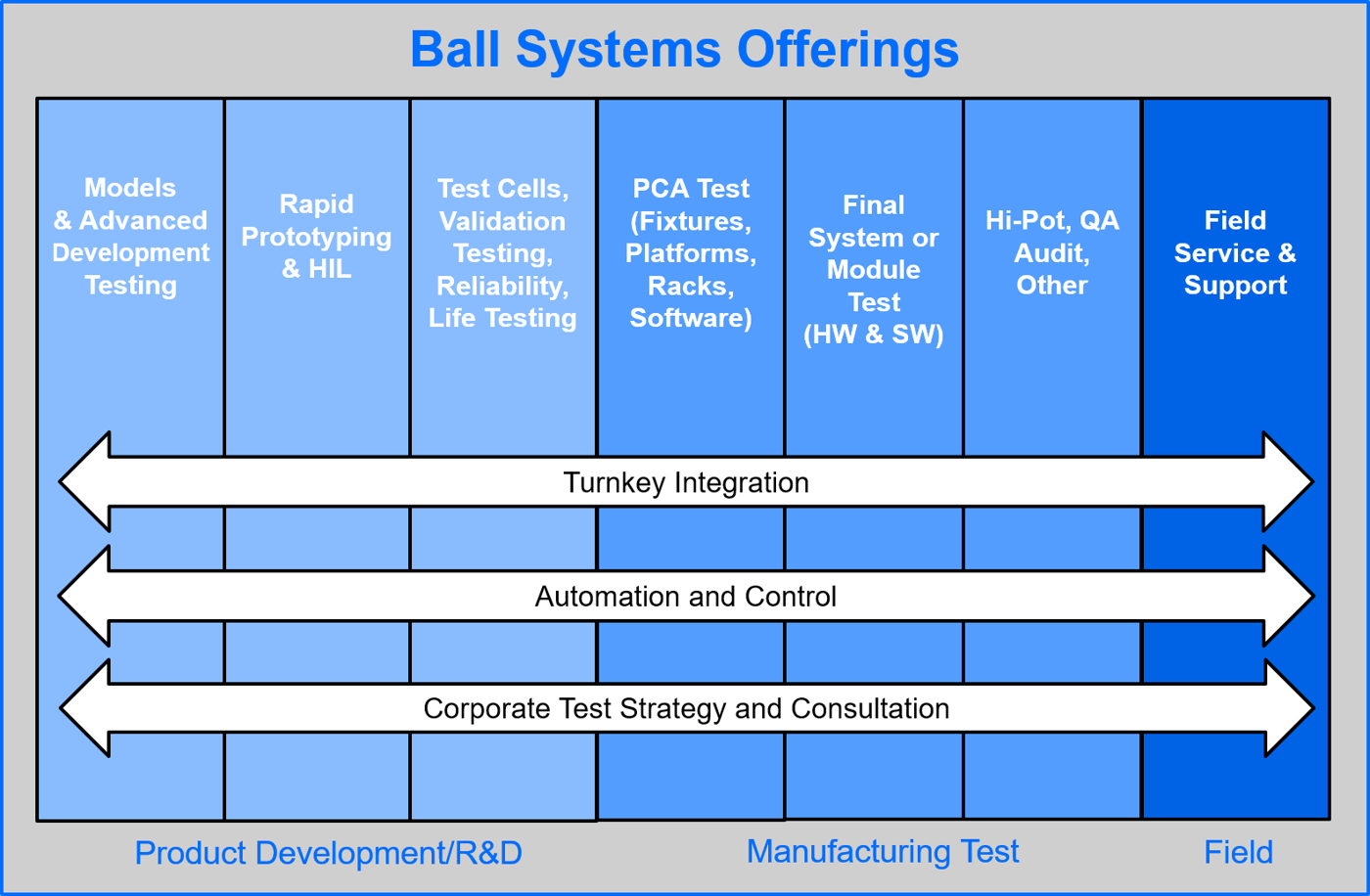 Ball Systems Offerings

Models & Advanced Development Testing

Rapid Prototyping & HIL

Test Cells, Validation Testing, Reliability, Life Testing

PCA Test (Fixtures, Platforms, Racks, Software)

Final System or Module Test (HW & SW)

Hi-Pot, QA Audit, Other

Field Service & Support

Turnkey Integration

Automation and Control

Corporate Test Strategy and Consultation

Product Development/R&D

Manufacturing Test

Field